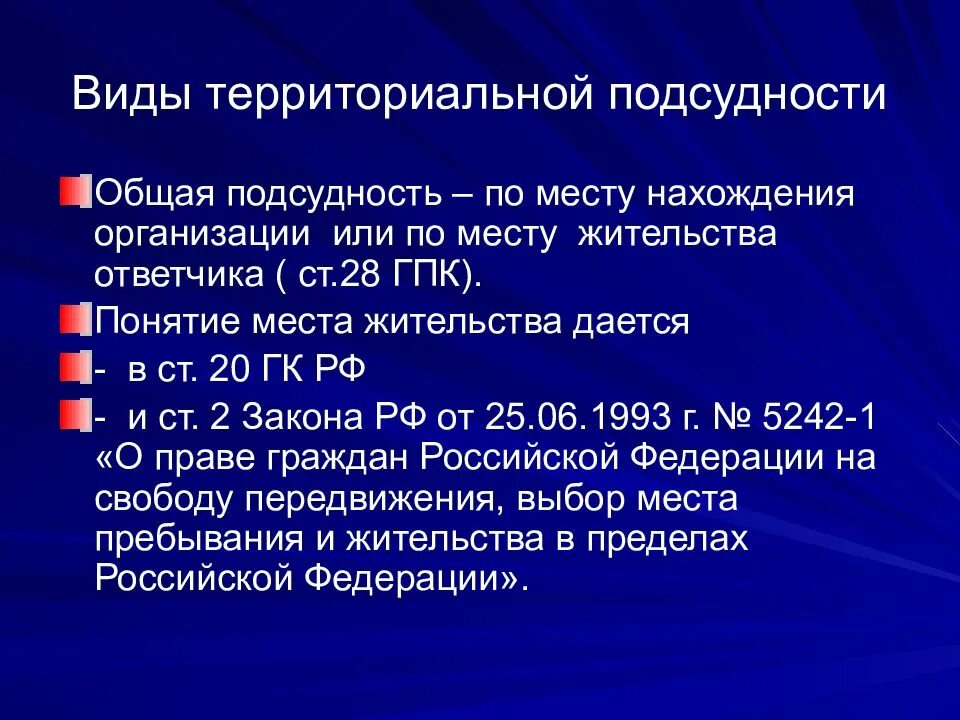 Виды территориальной подсудности

Общая подсудность – по месту нахождения организации или по месту жительства ответчика ( ст.28 ГПК).

Понятие места жительства дается

- в ст. 20 ГК РФ

- и ст. 2 Закона РФ от 25.06.1993 г. № 5242-1 «О праве граждан Российской Федерации на свободу передвижения, выбор места пребывания и жительства в пределах Российской Федерации».